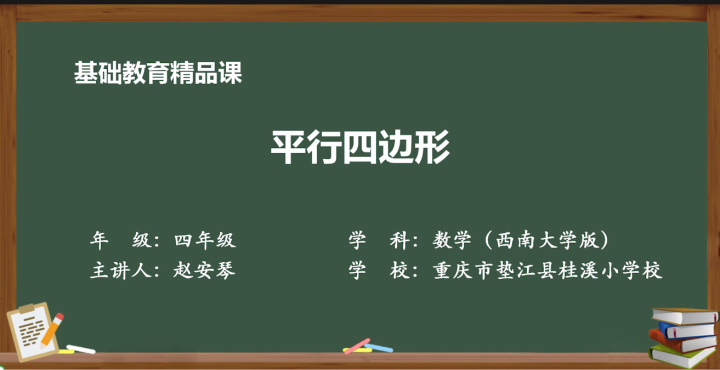 基础教育精品课

平行四边形

年　级：四年级

主讲人：赵安琴

学　科：数学（西南大学版）

学　校：重庆市垫江县桂溪小学校